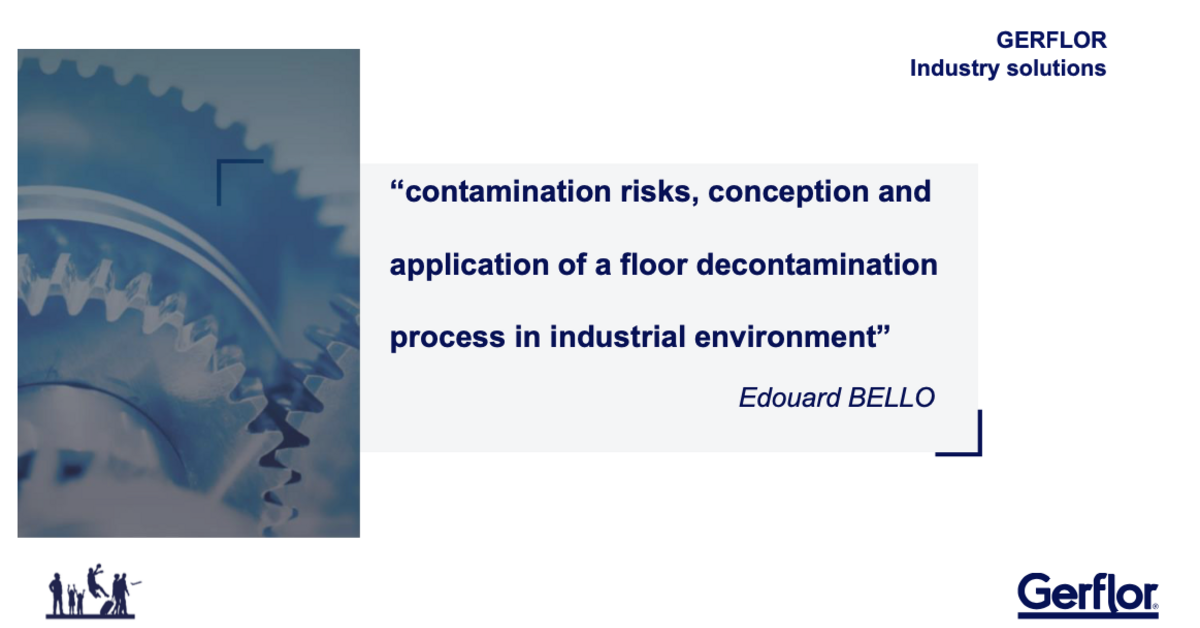 GERFLOR
Industry solutions

“contamination risks, conception and application of a floor decontamination process in industrial environment”

Edouard BELLO

Gerflor